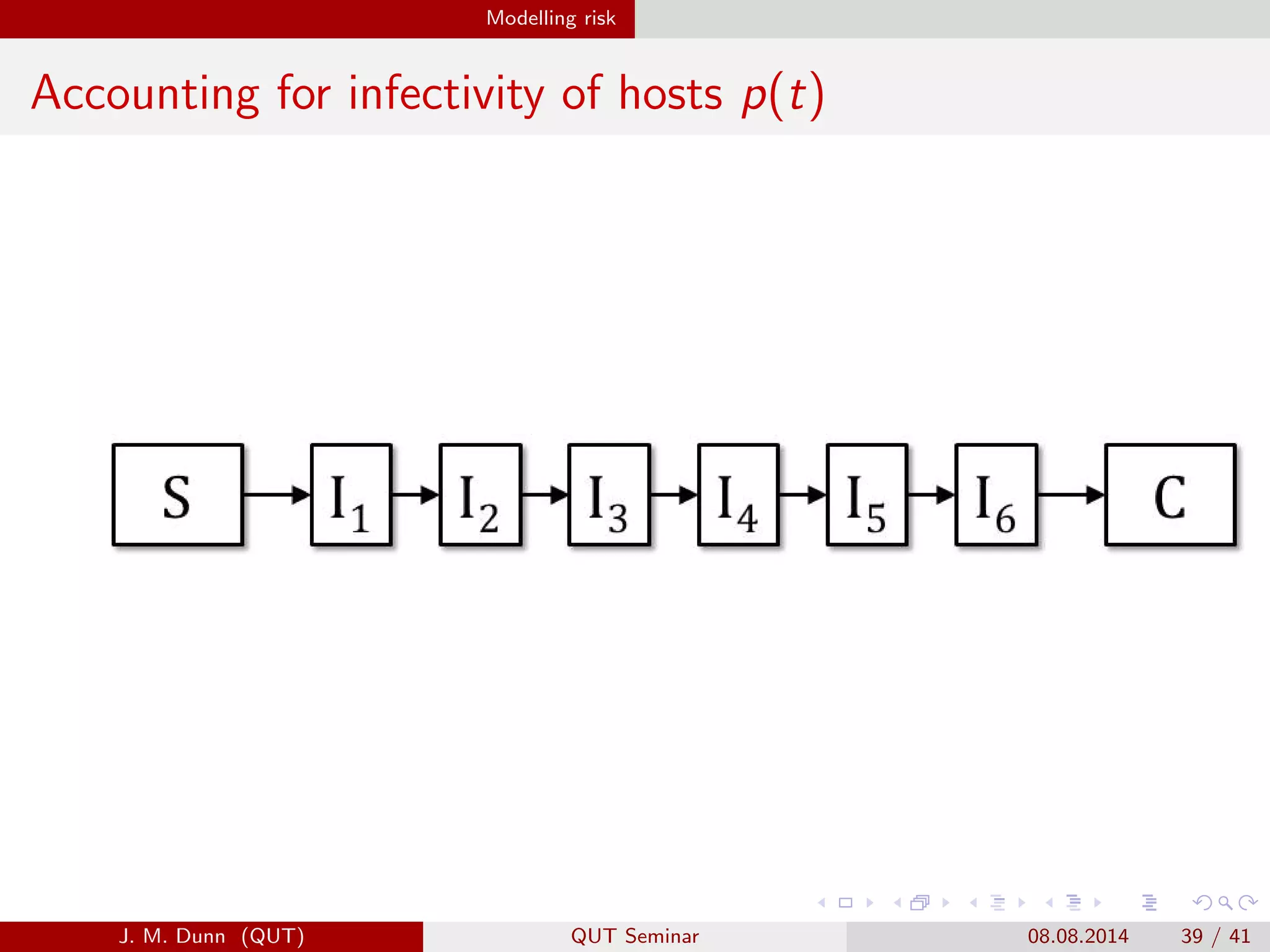 Modelling risk

Accounting for infectivity of hosts $p(t)$

S $I_1$ $I_2$ $I_3$ $I_4$ $I_5$ $I_6$ C

J. M. Dunn (QUT) QUT Seminar 08.08.2014 39 / 41